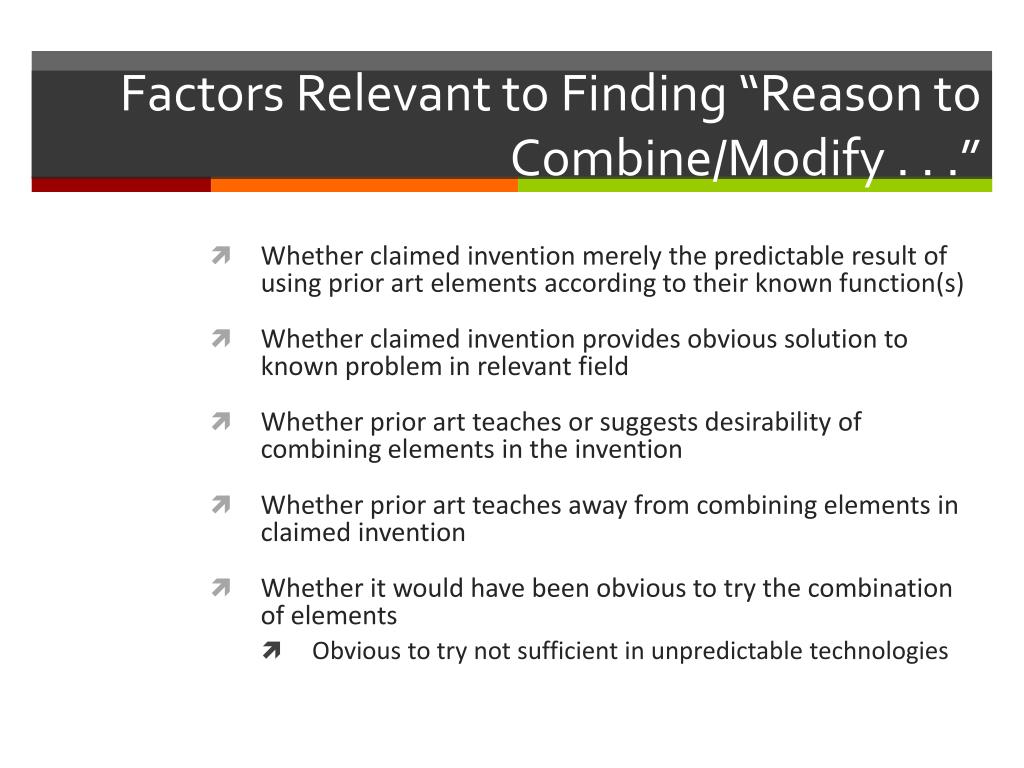 Factors Relevant to Finding “Reason to Combine/Modify . . .”

Whether claimed invention merely the predictable result of using prior art elements according to their known function(s)

Whether claimed invention provides obvious solution to known problem in relevant field

Whether prior art teaches or suggests desirability of combining elements in the invention

Whether prior art teaches away from combining elements in claimed invention

Whether it would have been obvious to try the combination of elements

Obvious to try not sufficient in unpredictable technologies